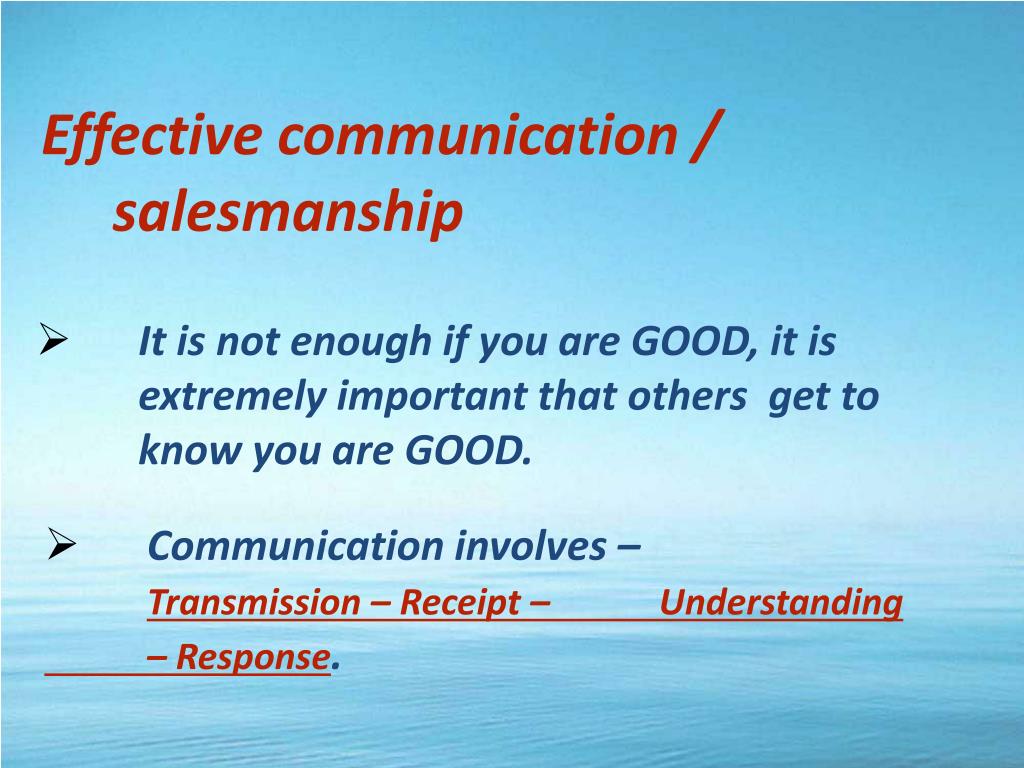 Effective communication / salesmanship

➢ It is not enough if you are GOOD, it is extremely important that others get to know you are GOOD.

➢ Communication involves – Transmission – Receipt – Understanding – Response.